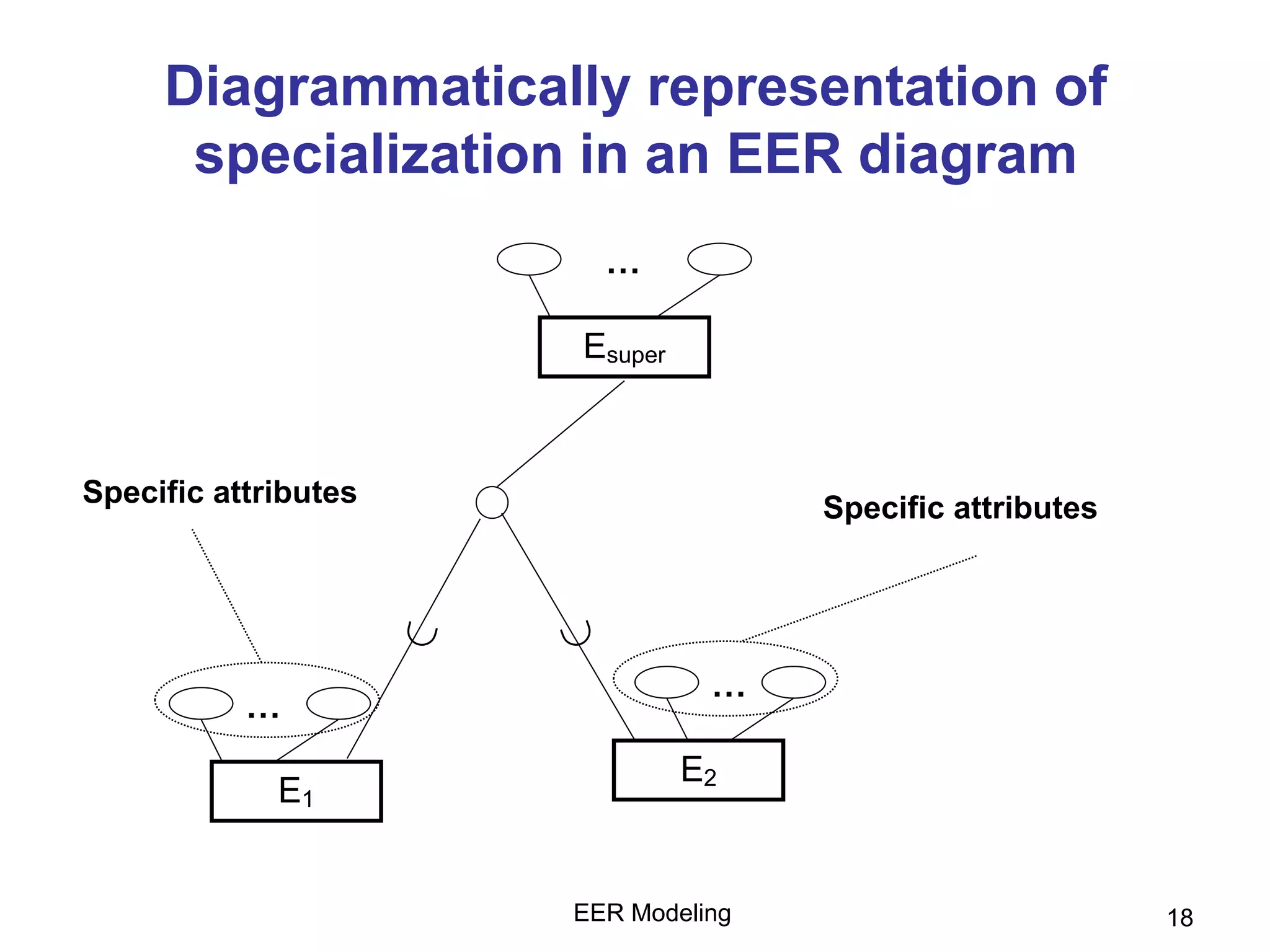 Diagrammatically representation of specialization in an EER diagram

...

$E_{super}$

Specific attributes

Specific attributes

...

...

$E_1$

$E_2$

EER Modeling

18